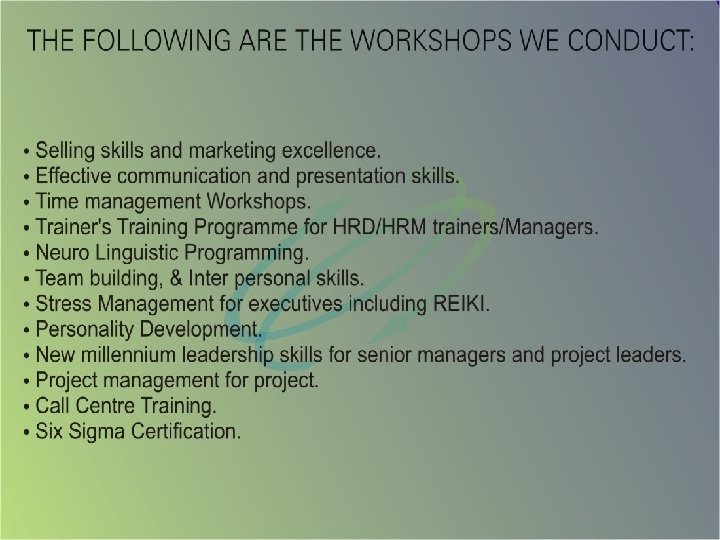 THE FOLLOWING ARE THE WORKSHOPS WE CONDUCT:

• Selling skills and marketing excellence.
• Effective communication and presentation skills.
• Time management Workshops.
• Trainer's Training Programme for HRD/HRM trainers/Managers.
• Neuro Linguistic Programming.
• Team building, & Inter personal skills.
• Stress Management for executives including REIKI.
• Personality Development.
• New millennium leadership skills for senior managers and project leaders.
• Project management for project.
• Call Centre Training.
• Six Sigma Certification.